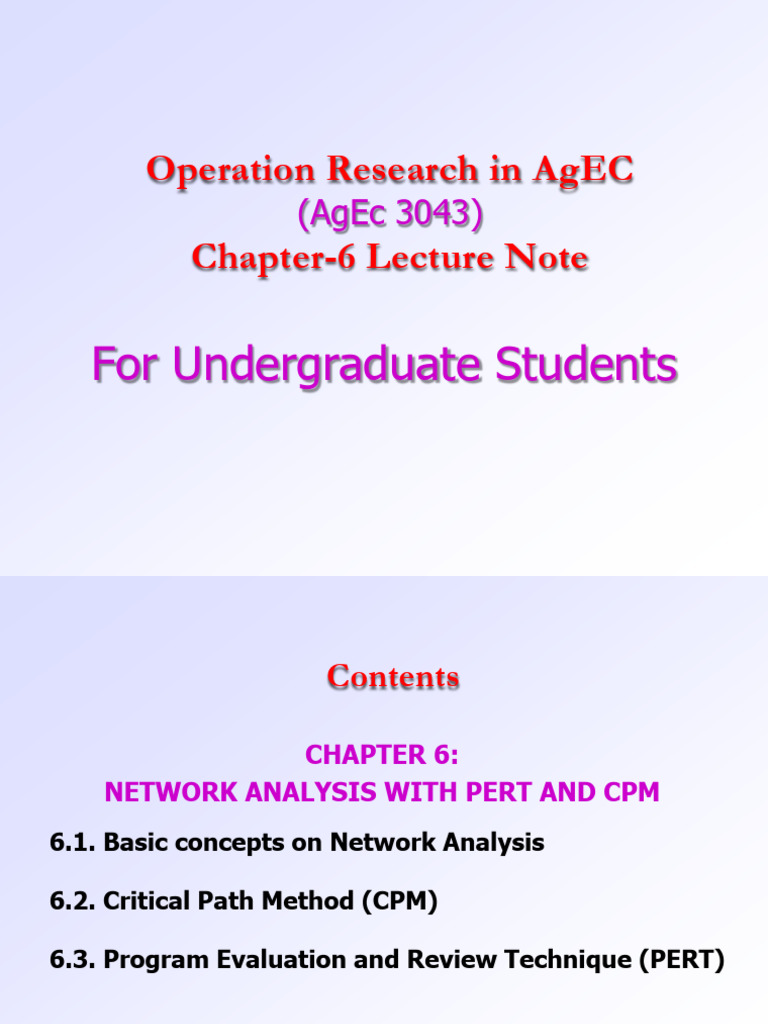 Operation Research in AgEC
(AgEc 3043)
Chapter-6 Lecture Note

For Undergraduate Students

Contents

CHAPTER 6:
NETWORK ANALYSIS WITH PERT AND CPM

6.1. Basic concepts on Network Analysis

6.2. Critical Path Method (CPM)

6.3. Program Evaluation and Review Technique (PERT)